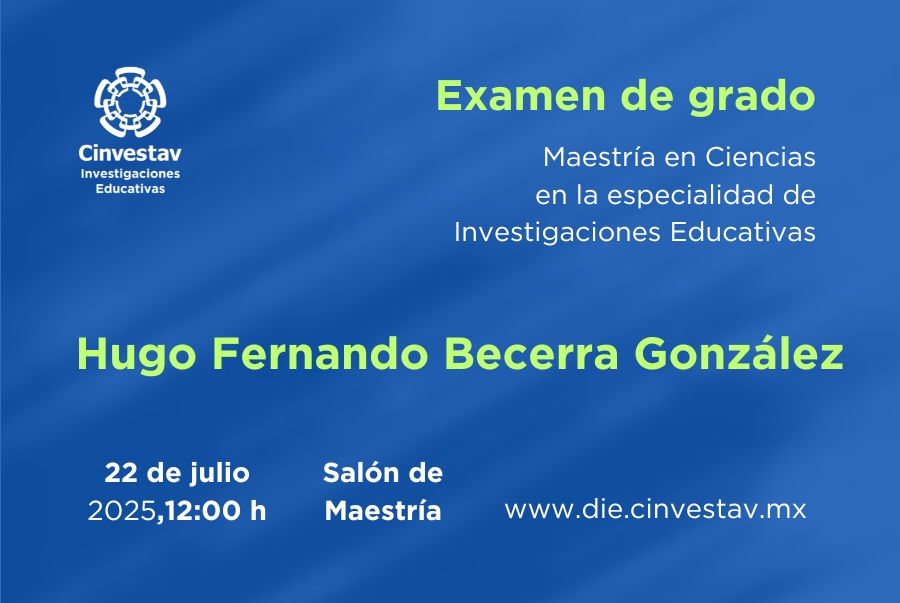 Cinvestav
Investigaciones
Educativas

Examen de grado

Maestría en Ciencias en la especialidad de Investigaciones Educativas

Hugo Fernando Becerra González

22 de julio 2025,12:00 h

Salón de Maestría

www.die.cinvestav.mx